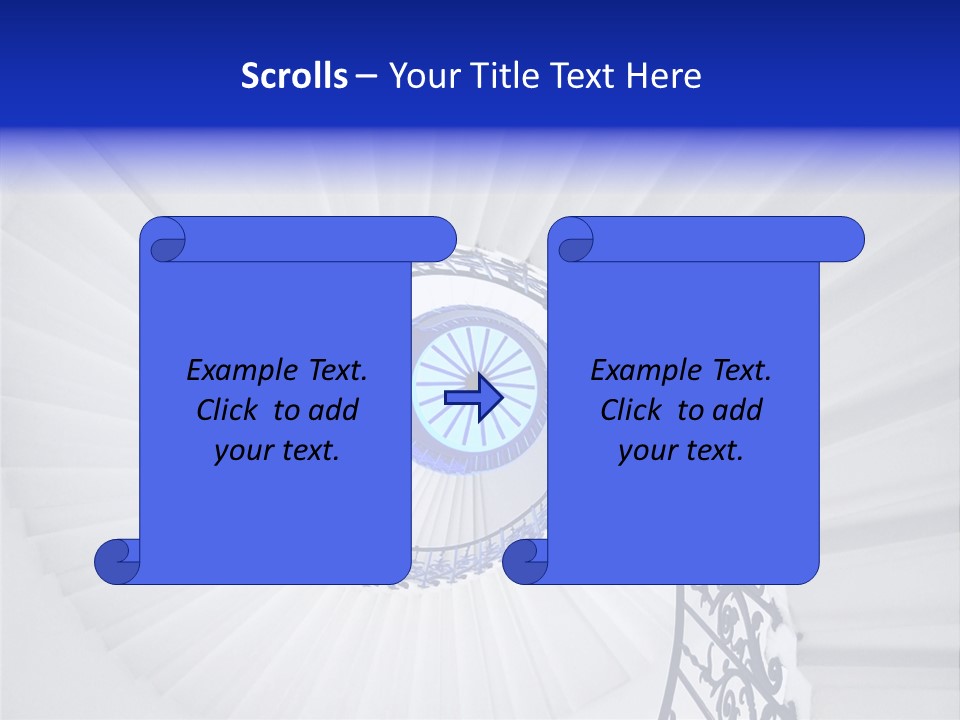 Scrolls – Your Title Text Here

Example Text. Click to add your text.

Example Text. Click to add your text.